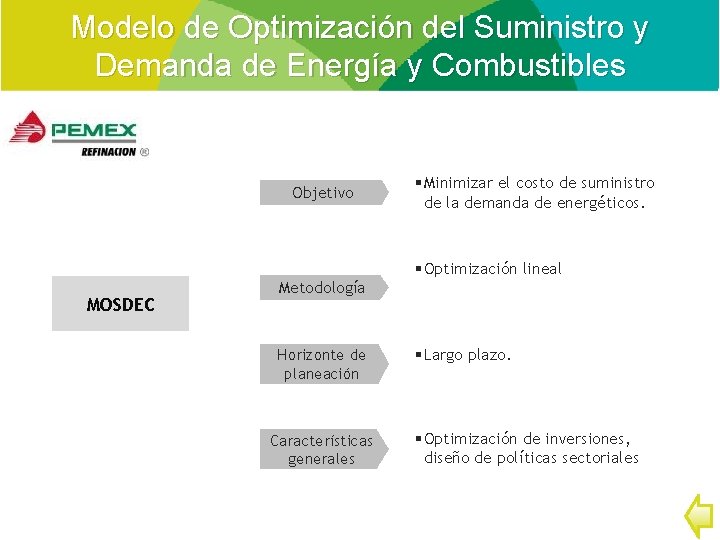 Modelo de Optimización del Suministro y Demanda de Energía y Combustibles

PEMEX
REFINACION ®

MOSDEC

Objetivo

▪Minimizar el costo de suministro de la demanda de energéticos.

Metodología

▪Optimización lineal

Horizonte de planeación

▪Largo plazo.

Características generales

▪Optimización de inversiones, diseño de políticas sectoriales